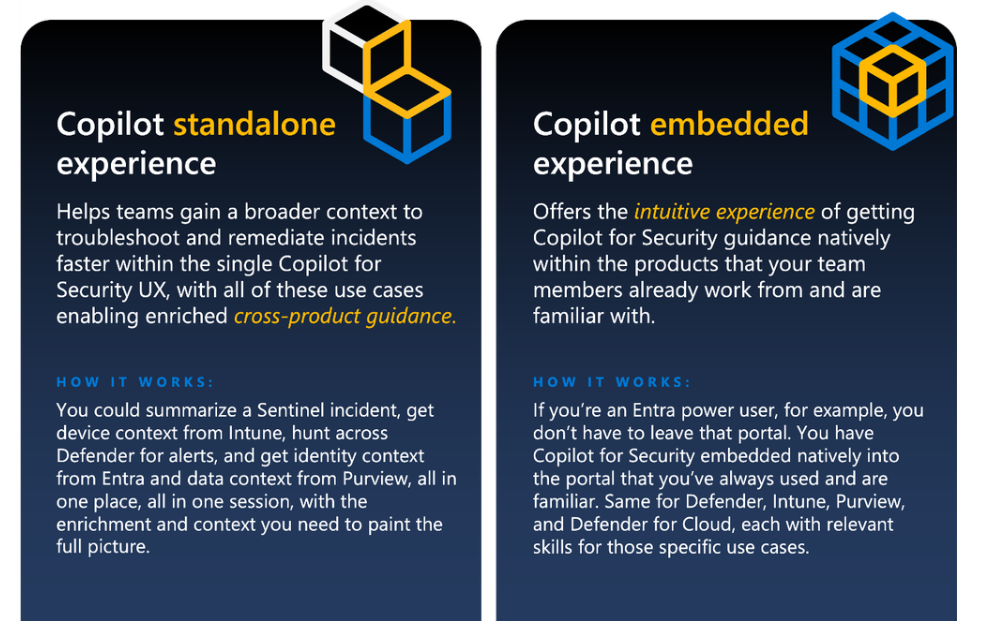 Copilot standalone experience

Helps teams gain a broader context to troubleshoot and remediate incidents faster within the single Copilot for Security UX, with all of these use cases enabling enriched cross-product guidance.

HOW IT WORKS:

You could summarize a Sentinel incident, get device context from Intune, hunt across Defender for alerts, and get identity context from Entra and data context from Purview, all in one place, all in one session, with the enrichment and context you need to paint the full picture.

Copilot embedded experience

Offers the intuitive experience of getting Copilot for Security guidance natively within the products that your team members already work from and are familiar with.

HOW IT WORKS:

If you're an Entra power user, for example, you don't have to leave that portal. You have Copilot for Security embedded natively into the portal that you've always used and are familiar. Same for Defender, Intune, Purview, and Defender for Cloud, each with relevant skills for those specific use cases.